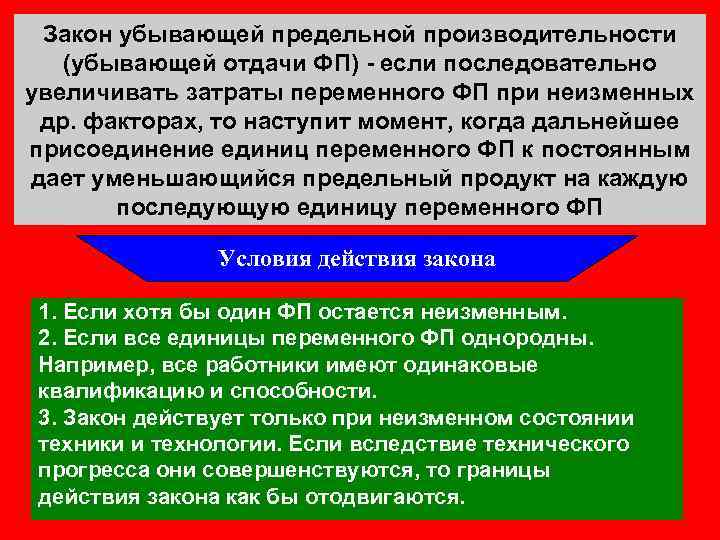 Закон убывающей предельной производительности (убывающей отдачи ФП) - если последовательно увеличивать затраты переменного ФП при неизменных др. факторах, то наступит момент, когда дальнейшее присоединение единиц переменного ФП к постоянным дает уменьшающийся предельный продукт на каждую последующую единицу переменного ФП

Условия действия закона

1. Если хотя бы один ФП остается неизменным.
2. Если все единицы переменного ФП однородны. Например, все работники имеют одинаковые квалификацию и способности.
3. Закон действует только при неизменном состоянии техники и технологии. Если вследствие технического прогресса они совершенствуются, то границы действия закона как бы отодвигаются.